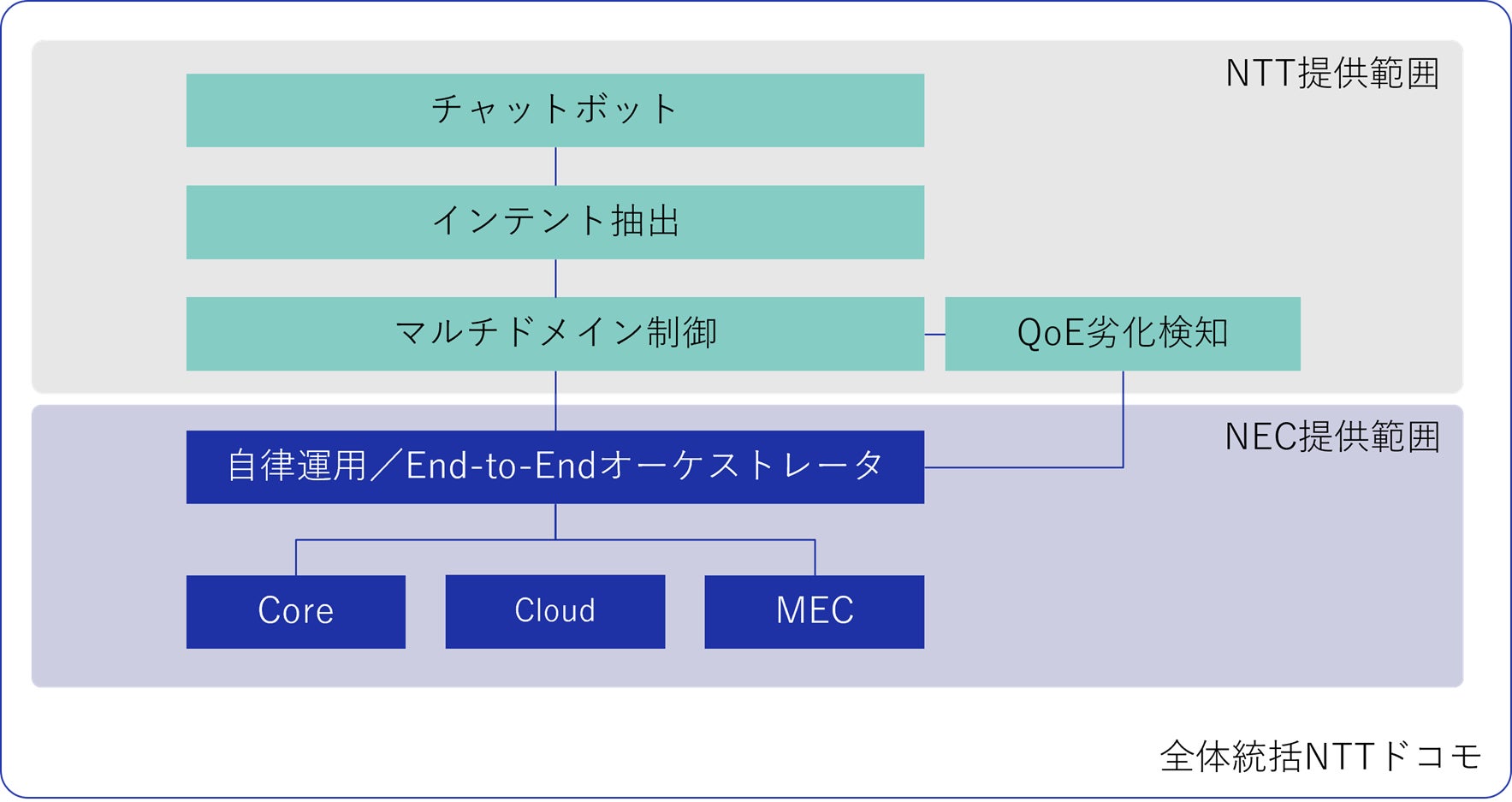 NTT提供範囲

チャットボット

インテント抽出

マルチドメイン制御

QoE劣化検知

NEC提供範囲

自律運用／End-to-Endオーケストレータ

Core

Cloud

MEC

全体統括NTTドコモ